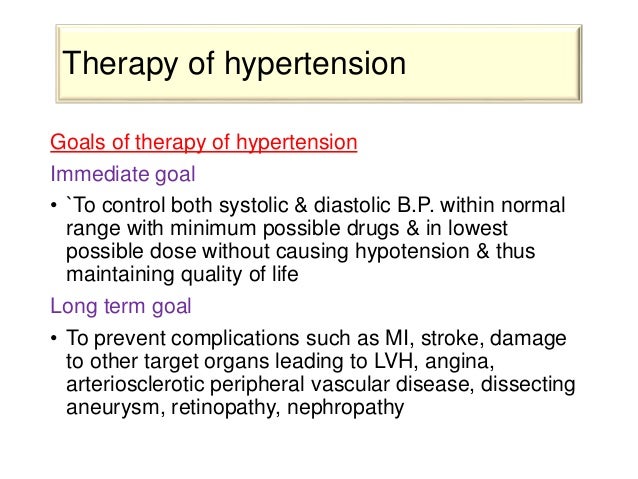 Therapy of hypertension

Goals of therapy of hypertension

Immediate goal

• `To control both systolic & diastolic B.P. within normal range with minimum possible drugs & in lowest possible dose without causing hypotension & thus maintaining quality of life

Long term goal

• To prevent complications such as MI, stroke, damage to other target organs leading to LVH, angina, arteriosclerotic peripheral vascular disease, dissecting aneurysm, retinopathy, nephropathy